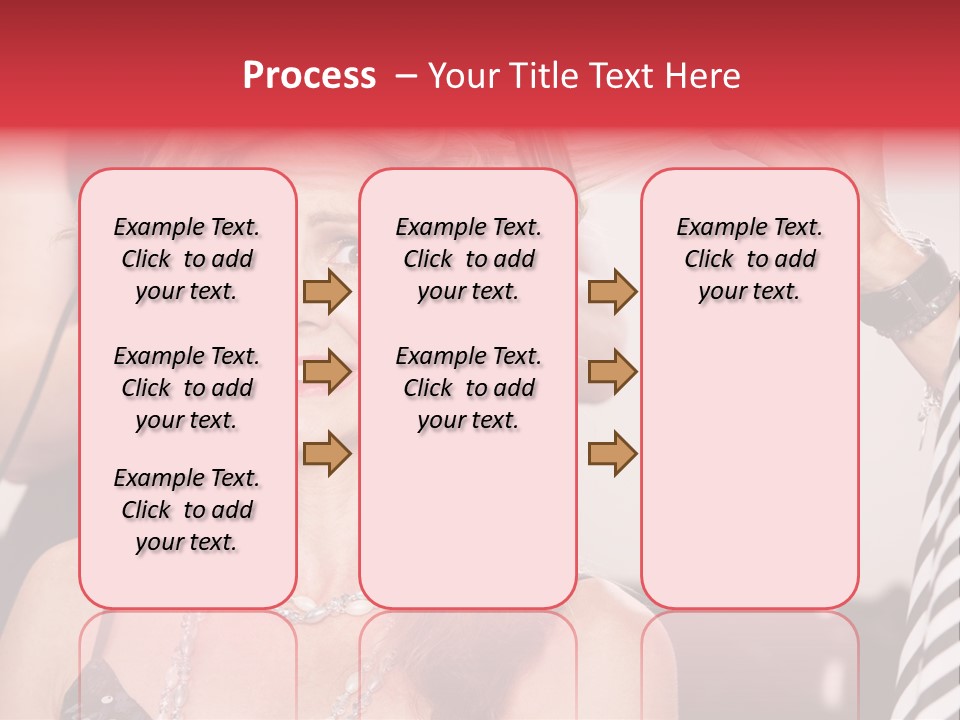 Process – Your Title Text Here

Example Text. Click to add your text.

Example Text. Click to add your text.

Example Text. Click to add your text.

Example Text. Click to add your text.

Example Text. Click to add your text.

Example Text. Click to add your text.